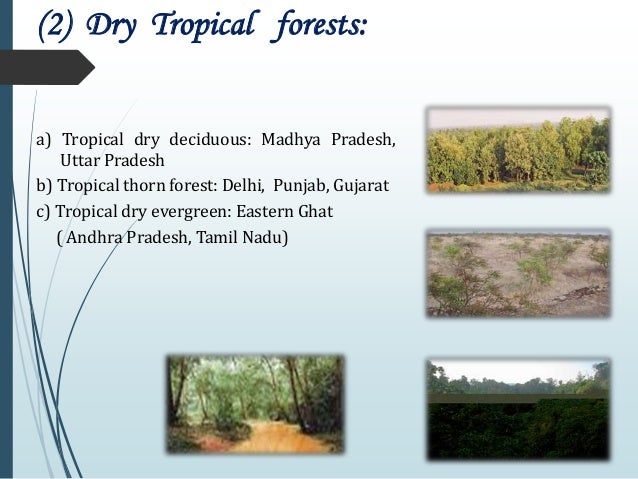 (2) Dry Tropical forests:

a) Tropical dry deciduous: Madhya Pradesh, Uttar Pradesh

b) Tropical thorn forest: Delhi, Punjab, Gujarat

c) Tropical dry evergreen: Eastern Ghat ( Andhra Pradesh, Tamil Nadu)